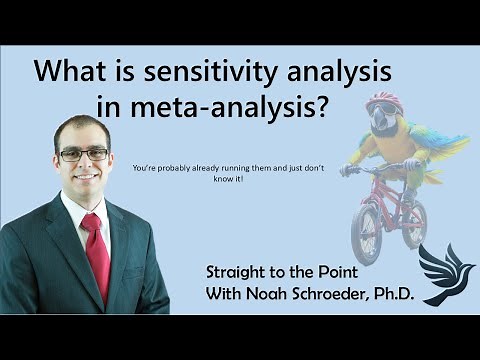 What is sensitivity analysis in meta-analysis?

You're probably already running them and just don't know it!

Straight to the Point
With Noah Schroeder, Ph.D.